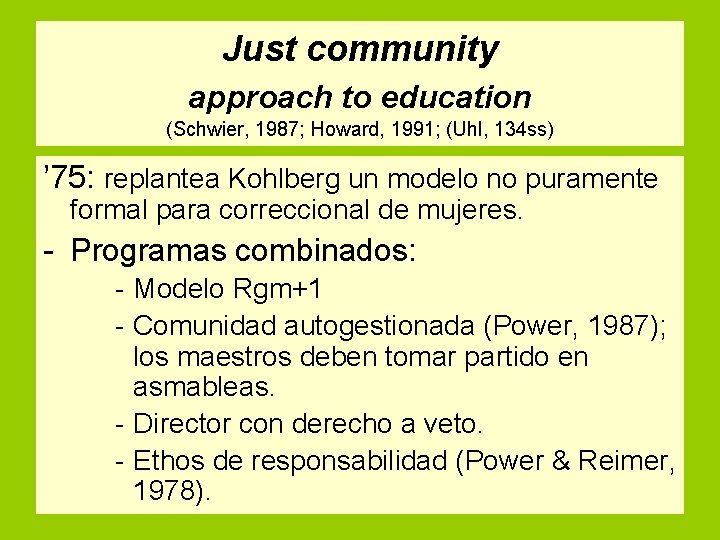 Just community
approach to education
(Schwier, 1987; Howard, 1991; (Uhl, 134ss)

’75: replantea Kohlberg un modelo no puramente formal para correccional de mujeres.

- Programas combinados:

- Modelo Rgm+1

- Comunidad autogestionada (Power, 1987); los maestros deben tomar partido en asmableas.

- Director con derecho a veto.

- Ethos de responsabilidad (Power & Reimer, 1978).